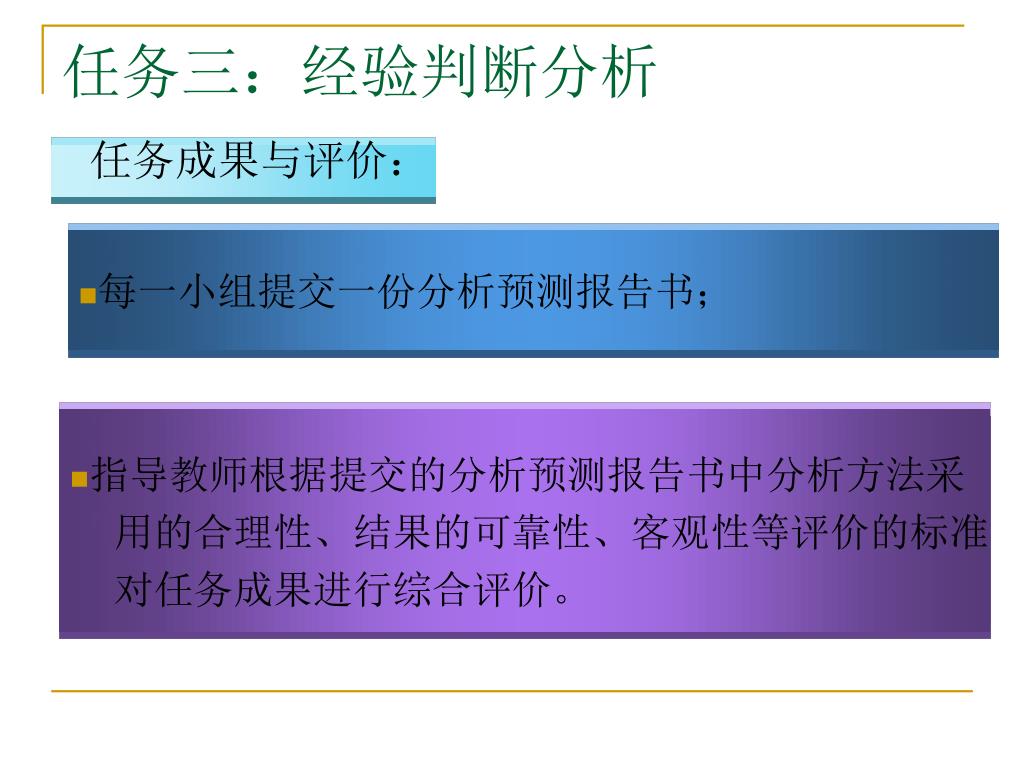 任务三：经验判断分析

任务成果与评价：

每一小组提交一份分析预测报告书；

指导教师根据提交的分析预测报告书中分析方法采用的合理性、结果的可靠性、客观性等评价的标准对任务成果进行综合评价。